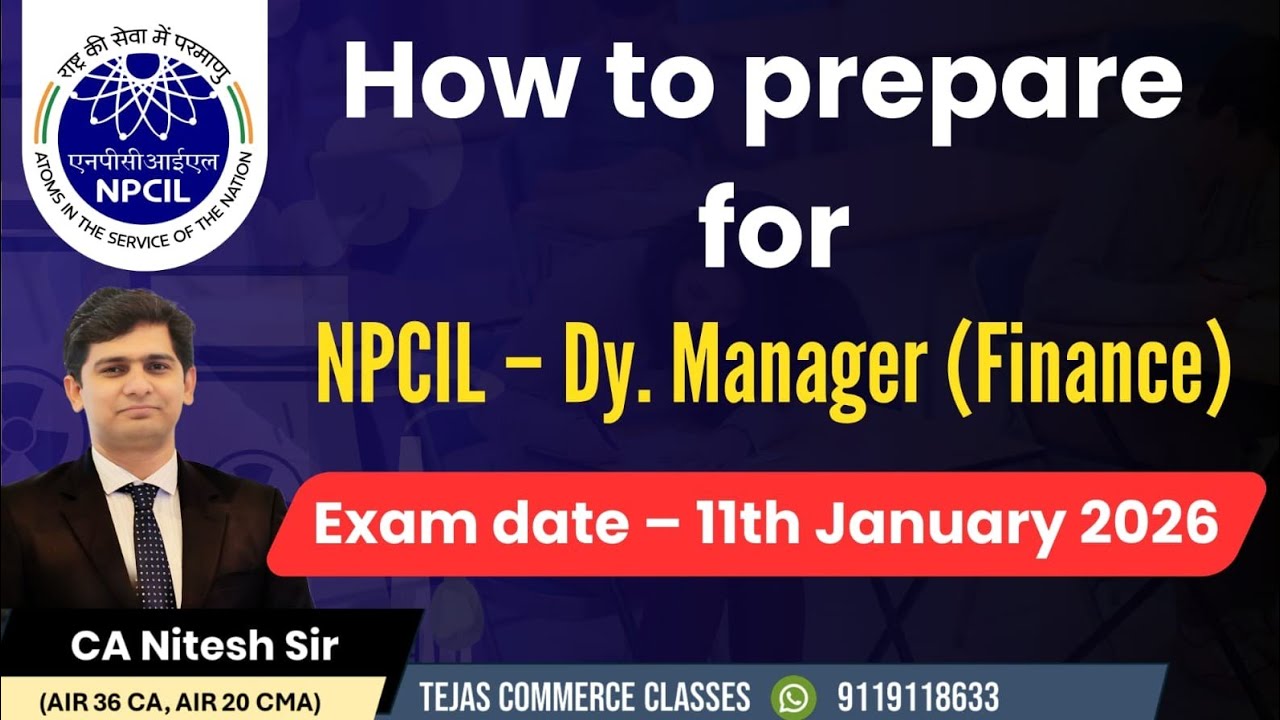 राष्ट्र की सेवा में परमाणु
एनपीसीआईएल
NPCIL
ATOMS IN THE SERVICE OF THE NATION

How to prepare for

NPCIL – Dy. Manager (Finance)

Exam date – 11th January 2026

CA Nitesh Sir
(AIR 36 CA, AIR 20 CMA)

TEJAS COMMERCE CLASSES 9119118633